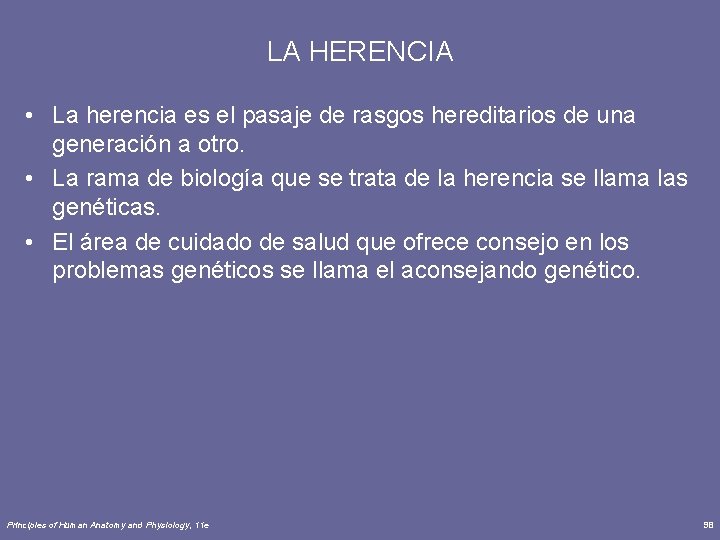 LA HERENCIA

• La herencia es el pasaje de rasgos hereditarios de una generación a otro.
• La rama de biología que se trata de la herencia se llama las genéticas.
• El área de cuidado de salud que ofrece consejo en los problemas genéticos se llama el aconsejando genético.

Principles of Human Anatomy and Physiology, 11e

98